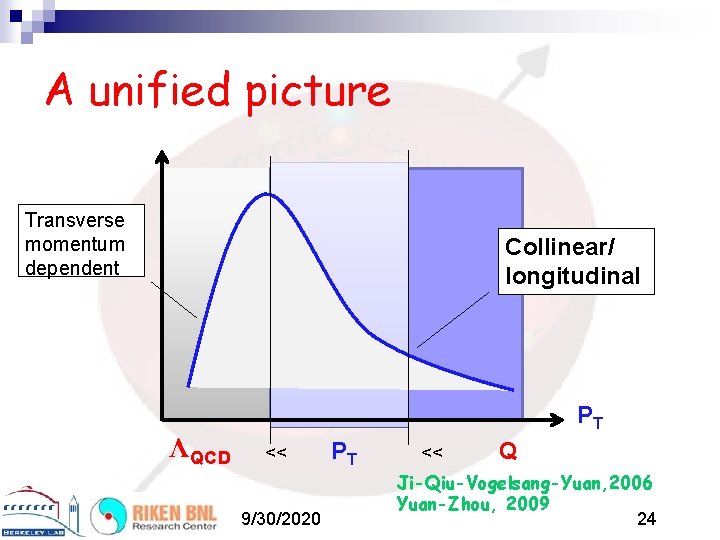 A unified picture

Transverse momentum dependent

Collinear/ longitudinal

$P_T$

$\Lambda_{QCD}$ << $P_T$ << Q

Ji-Qiu-Vogelsang-Yuan,2006
Yuan-Zhou, 2009

BERKELEY LAB

RIKEN BNL Research Center

9/30/2020

24